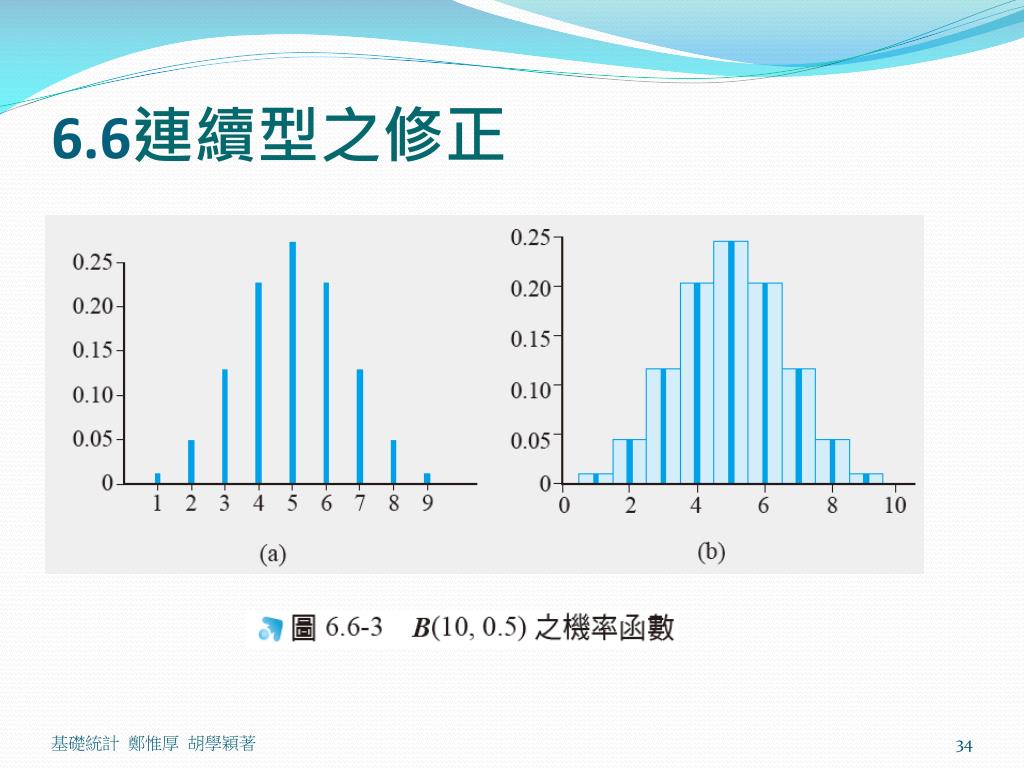 6.6連續型之修正

0.25
0.20
0.15
0.10
0.05
0
1 2 3 4 5 6 7 8 9
(a)

0.25
0.20
0.15
0.10
0.05
0
0 2 4 6 8 10
(b)

圖 6.6-3 $B(10, 0.5)$ 之機率函數

基礎統計 鄭惟厚 胡學穎著

34